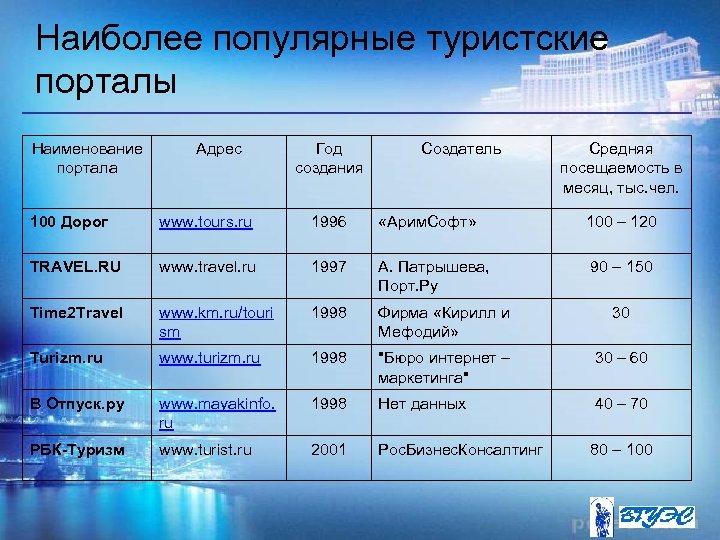 Наиболее популярные туристские порталы

| Наименование портала | Адрес | Год создания | Создатель | Средняя посещаемость в месяц, тыс.чел. |
|---|---|---|---|---|
| 100 Дорог | www.tours.ru | 1996 | «АримСофт» | 100 – 120 |
| TRAVEL.RU | www.travel.ru | 1997 | А. Патрышева, Порт.Ру | 90 – 150 |
| Time2Travel | www.km.ru/tourism | 1998 | Фирма «Кирилл и Мефодий» | 30 |
| Turizm.ru | www.turizm.ru | 1998 | "Бюро интернет – маркетинга" | 30 – 60 |
| В Отпуск.ру | www.mayakinfo.ru | 1998 | Нет данных | 40 – 70 |
| РБК-Туризм | www.turist.ru | 2001 | РосБизнесКонсалтинг | 80 – 100 |

ВГУЭС